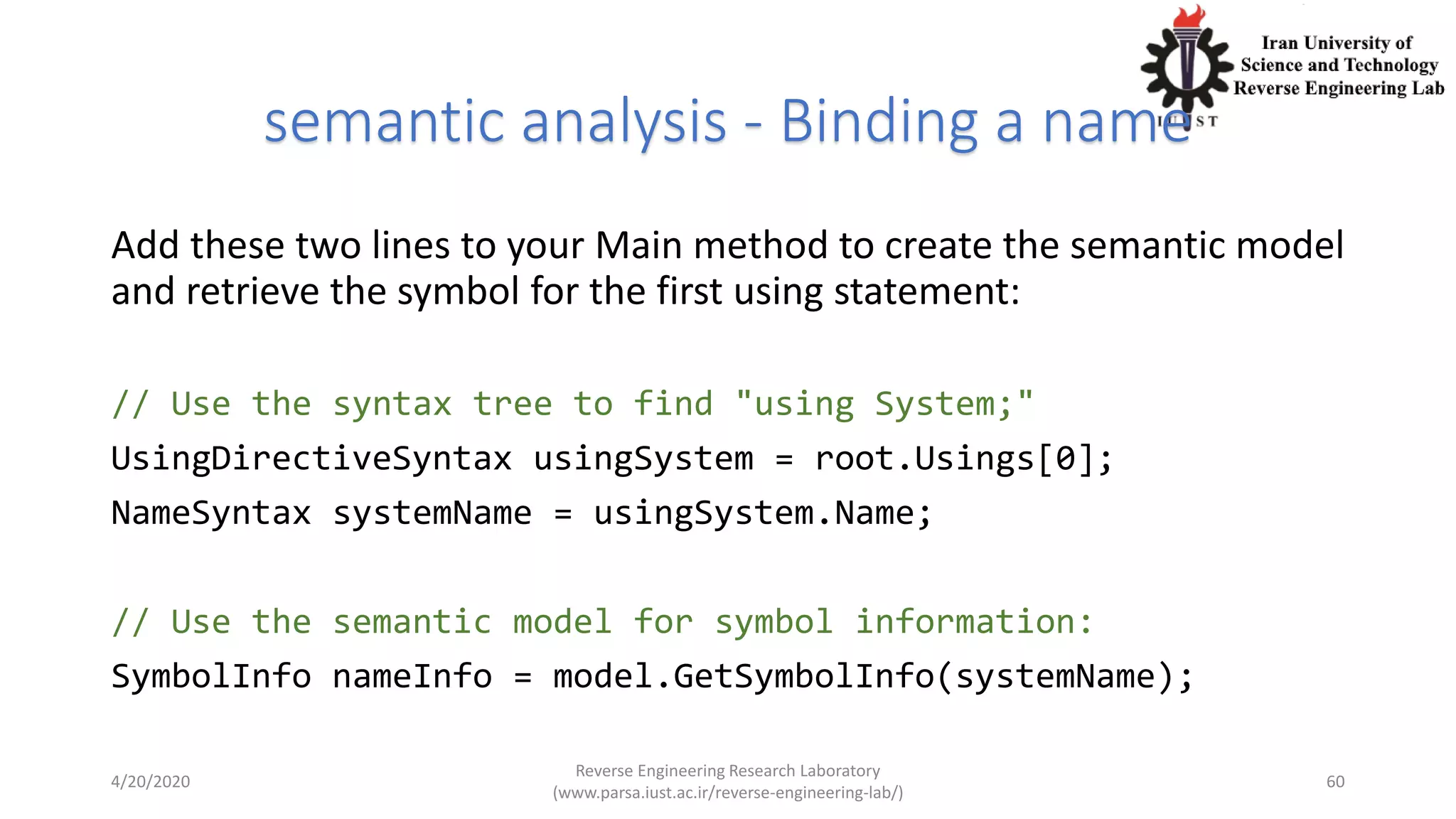 Iran University of Science and Technology Reverse Engineering Lab

IUST

semantic analysis - Binding a name

Add these two lines to your Main method to create the semantic model and retrieve the symbol for the first using statement:

// Use the syntax tree to find "using System;"
UsingDirectiveSyntax usingSystem = root.Usings[0];
NameSyntax systemName = usingSystem.Name;

// Use the semantic model for symbol information:
SymbolInfo nameInfo = model.GetSymbolInfo(systemName);

4/20/2020

Reverse Engineering Research Laboratory (www.parsa.iust.ac.ir/reverse-engineering-lab/)

60